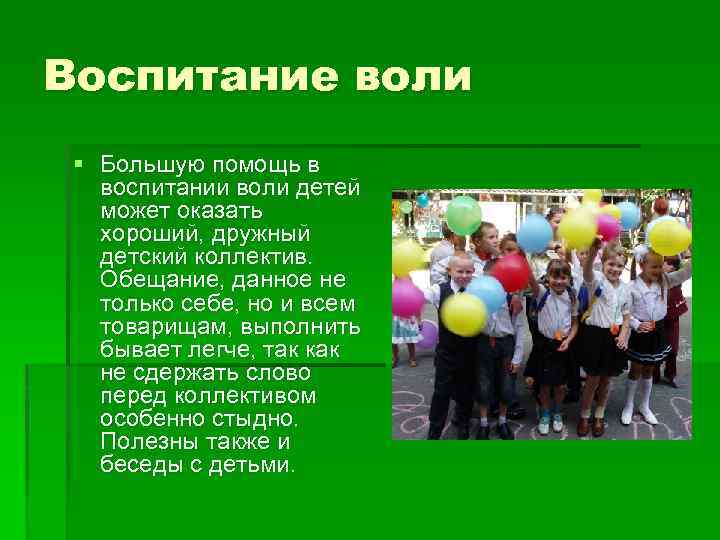 Воспитание воли

Большую помощь в воспитании воли детей может оказать хороший, дружный детский коллектив. Обещание, данное не только себе, но и всем товарищам, выполнить бывает легче, так как не сдержать слово перед коллективом особенно стыдно. Полезны также и беседы с детьми.